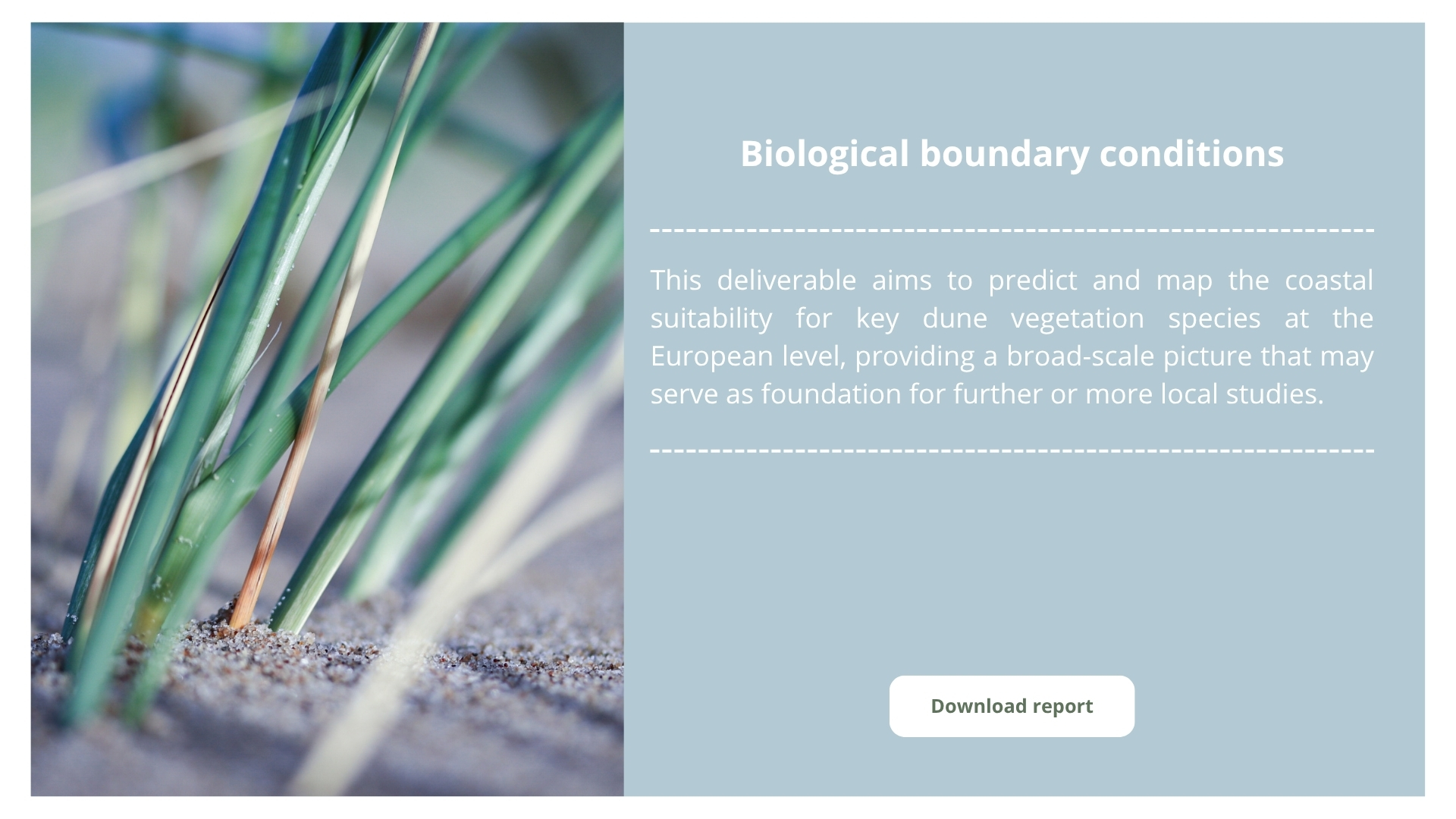 Biological boundary conditions

This deliverable aims to predict and map the coastal suitability for key dune vegetation species at the European level, providing a broad-scale picture that may serve as foundation for further or more local studies.

Download report